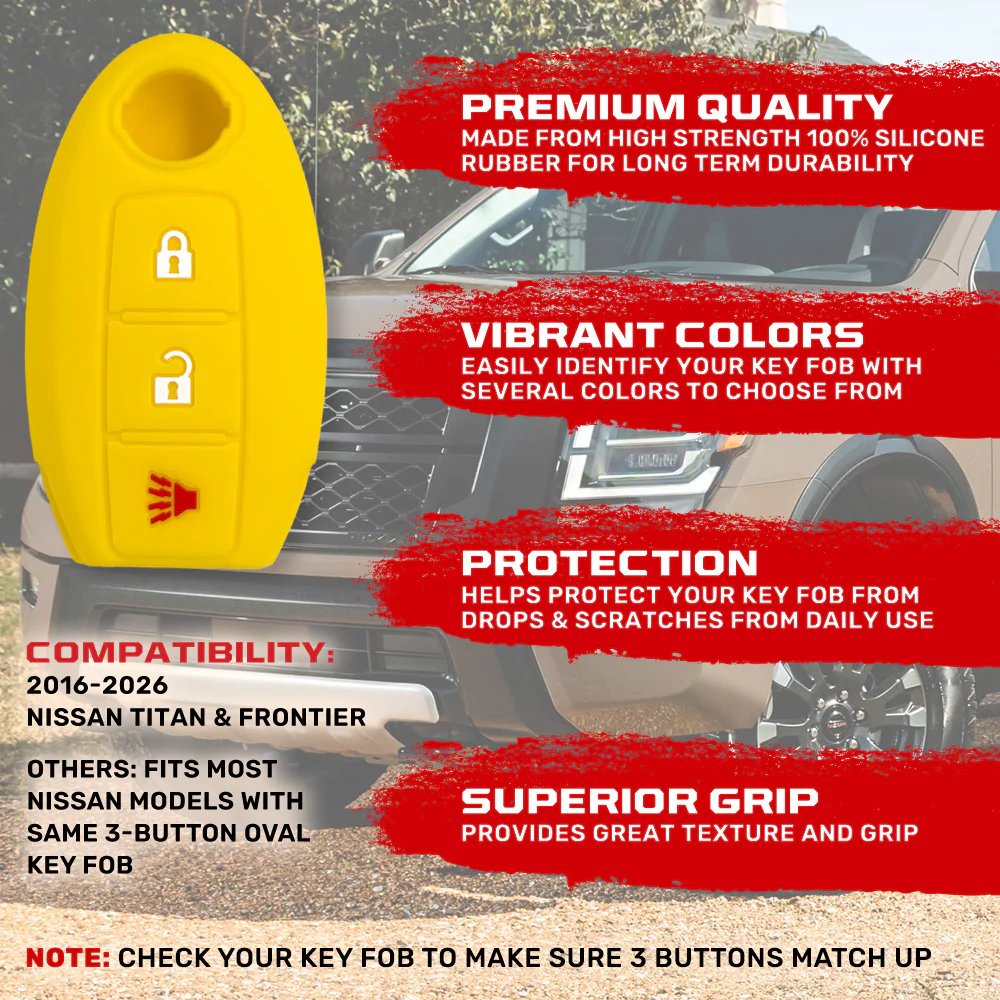 PREMIUM QUALITY
MADE FROM HIGH STRENGTH 100% SILICONE RUBBER FOR LONG TERM DURABILITY

VIBRANT COLORS
EASILY IDENTIFY YOUR KEY FOB WITH SEVERAL COLORS TO CHOOSE FROM

PROTECTION
HELPS PROTECT YOUR KEY FOB FROM DROPS & SCRATCHES FROM DAILY USE

SUPERIOR GRIP
PROVIDES GREAT TEXTURE AND GRIP

COMPATIBILITY:
2016-2026
NISSAN TITAN & FRONTIER

OTHERS: FITS MOST NISSAN MODELS WITH SAME 3-BUTTON OVAL KEY FOB

NOTE: CHECK YOUR KEY FOB TO MAKE SURE 3 BUTTONS MATCH UP